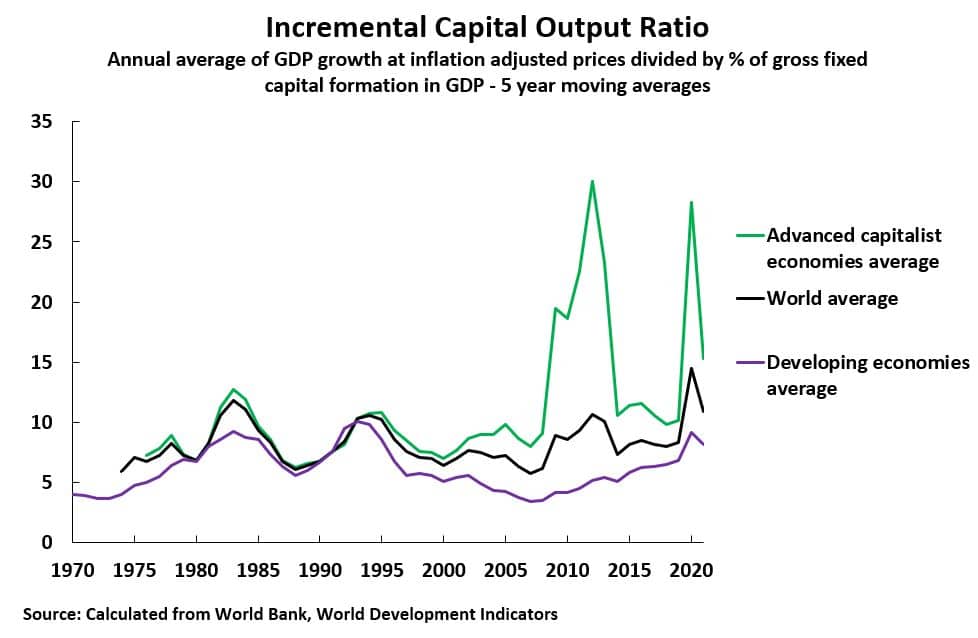 Incremental Capital Output Ratio

Annual average of GDP growth at inflation adjusted prices divided by % of gross fixed capital formation in GDP - 5 year moving averages

35
30
25
20
15
10
5
0

1970 1975 1980 1985 1990 1995 2000 2005 2010 2015 2020

Advanced capitalist economies average

World average

Developing economies average

Source: Calculated from World Bank, World Development Indicators